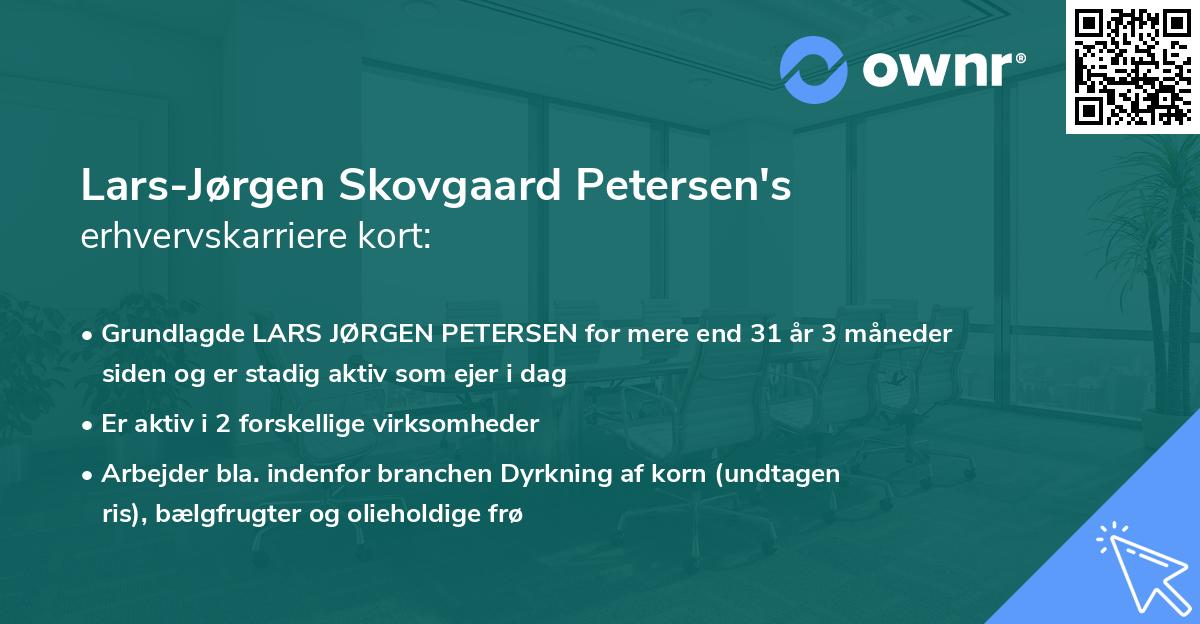 ownr®

Lars-Jørgen Skovgaard Petersen's
erhvervskarriere kort:

• Grundlagde LARS JØRGEN PETERSEN for mere end 31 år 3 måneder siden og er stadig aktiv som ejer i dag

• Er aktiv i 2 forskellige virksomheder

• Arbejder bla. indenfor branchen Dyrkning af korn (undtagen ris), bælgfrugter og olieholdige frø